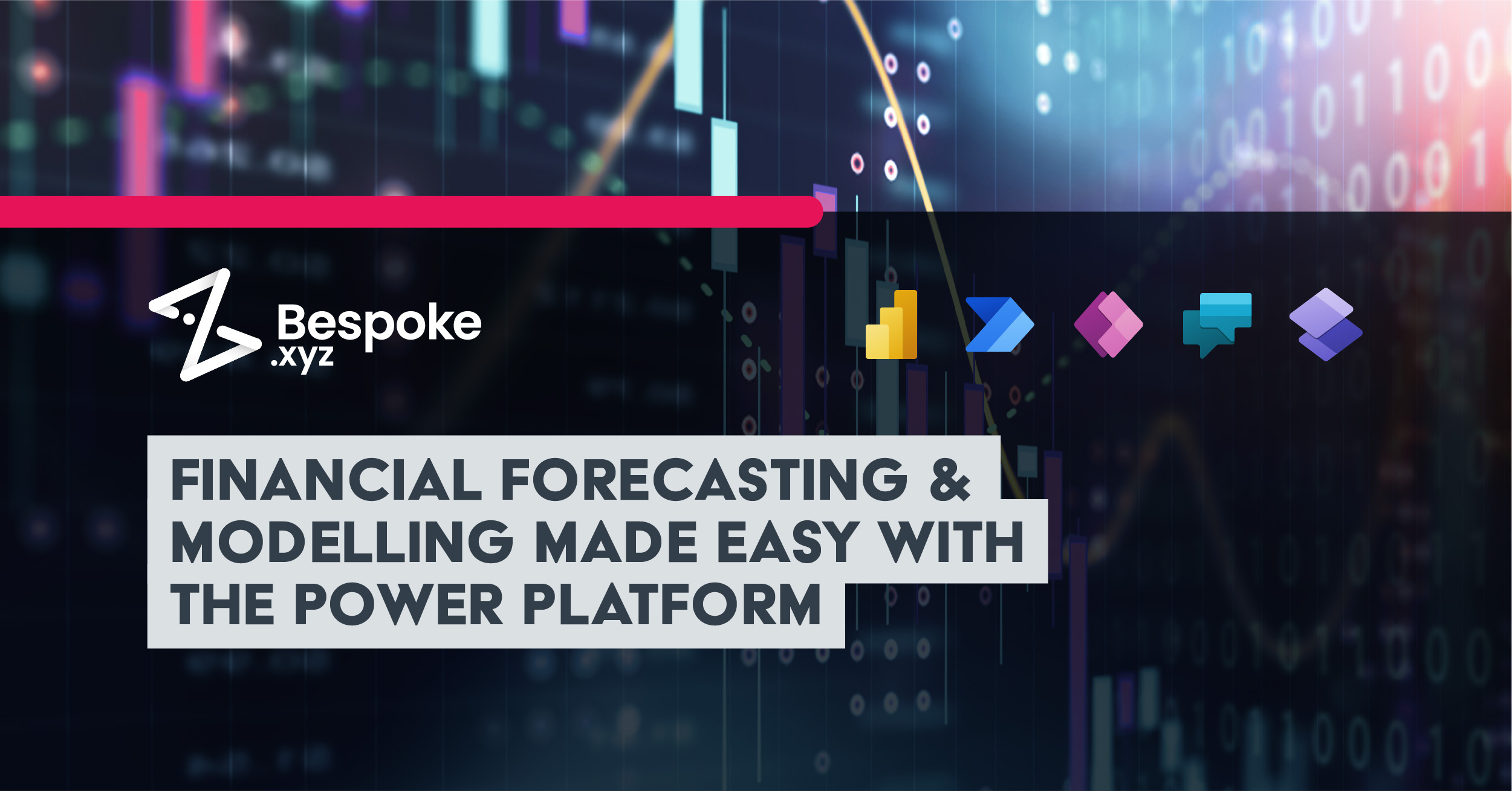 Bespoke
.xyz

FINANCIAL FORECASTING & MODELLING MADE EASY WITH THE POWER PLATFORM